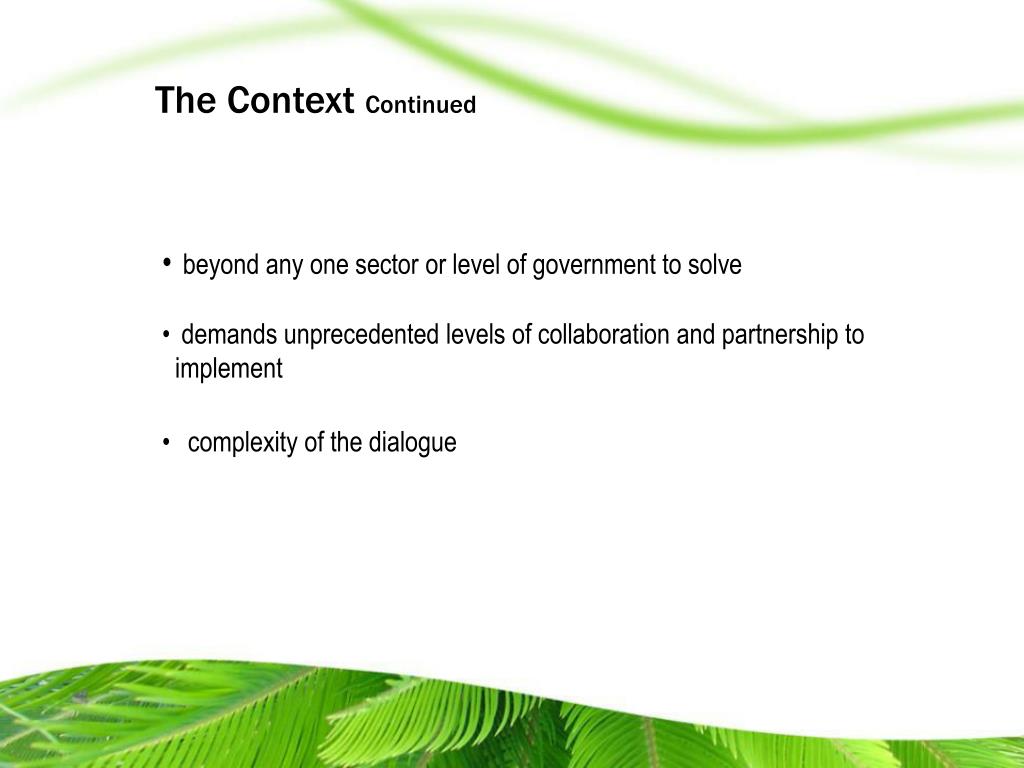 The Context Continued

• beyond any one sector or level of government to solve

• demands unprecedented levels of collaboration and partnership to implement

• complexity of the dialogue